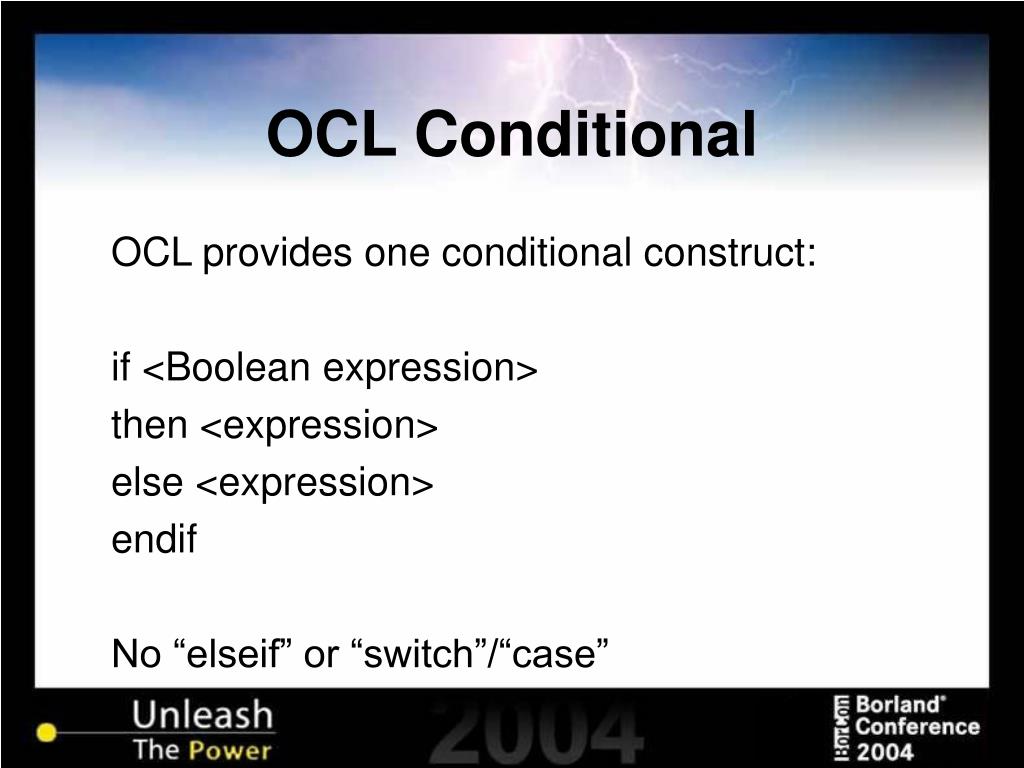 OCL Conditional

OCL provides one conditional construct:

if <Boolean expression>
then <expression>
else <expression>
endif

No “elseif” or “switch”/“case”

Unleash The Power

2004

Borland® Conference 2004